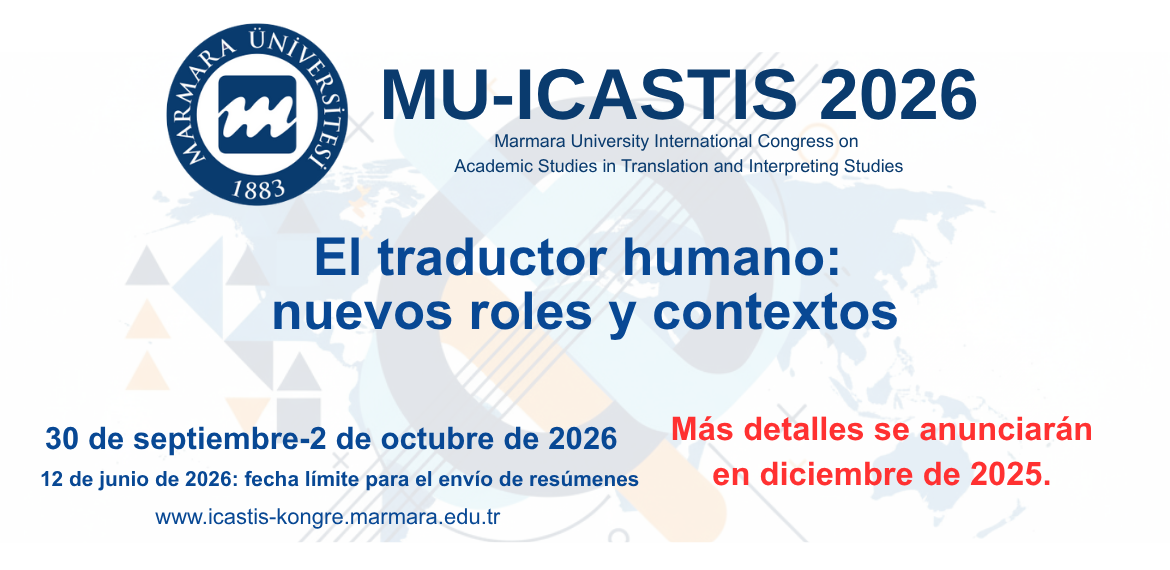 MARMARA ÜNİVERSİTESİ
1883

MU-ICASTIS 2026
Marmara University International Congress on Academic Studies in Translation and Interpreting Studies

El traductor humano: nuevos roles y contextos

30 de septiembre-2 de octubre de 2026
12 de junio de 2026: fecha límite para el envío de resúmenes
www.icastis-kongre.marmara.edu.tr

Más detalles se anunciarán en diciembre de 2025.